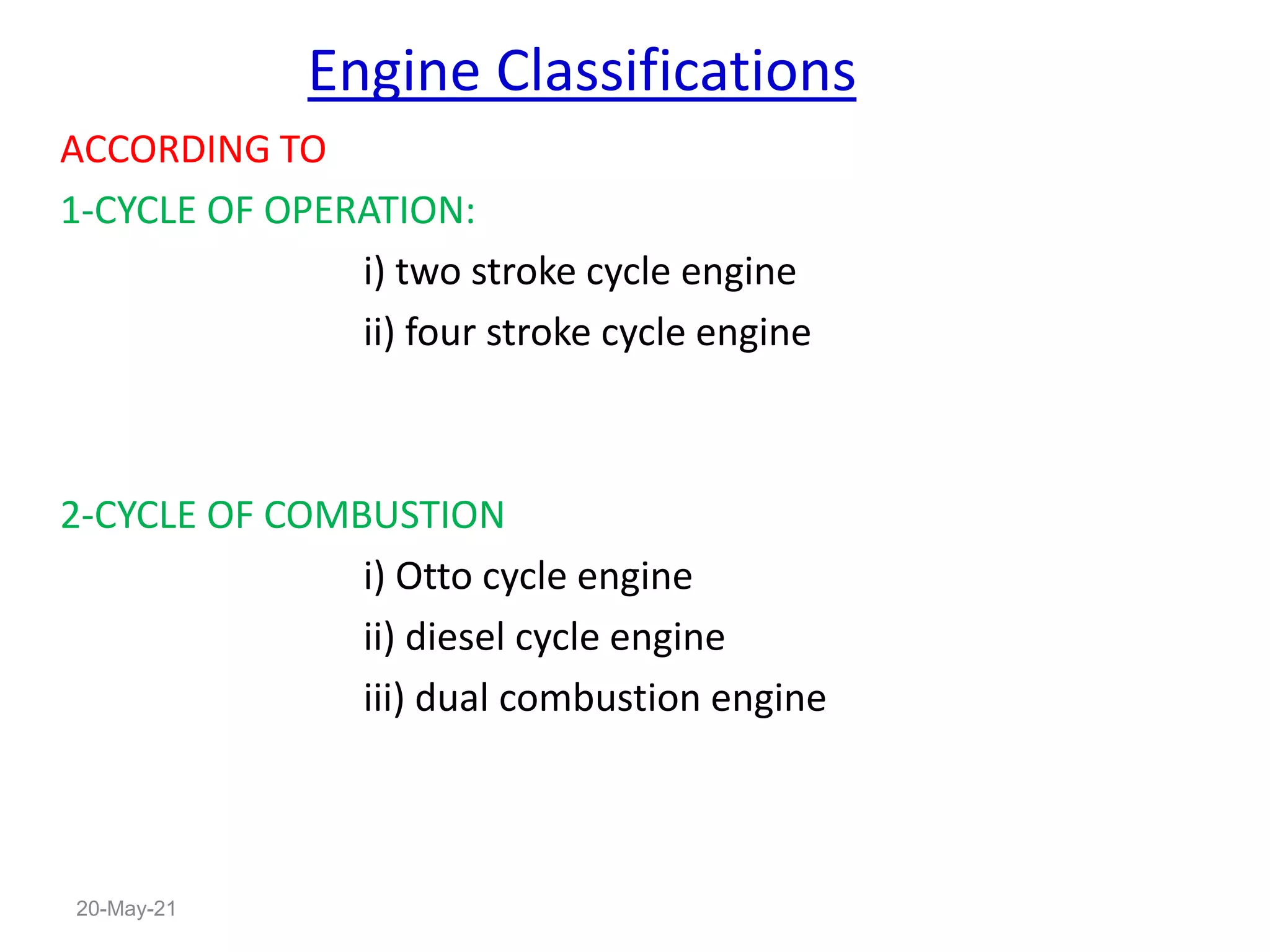 Engine Classifications

ACCORDING TO

1-CYCLE OF OPERATION:

i) two stroke cycle engine

ii) four stroke cycle engine

2-CYCLE OF COMBUSTION

i) Otto cycle engine

ii) diesel cycle engine

iii) dual combustion engine

20-May-21